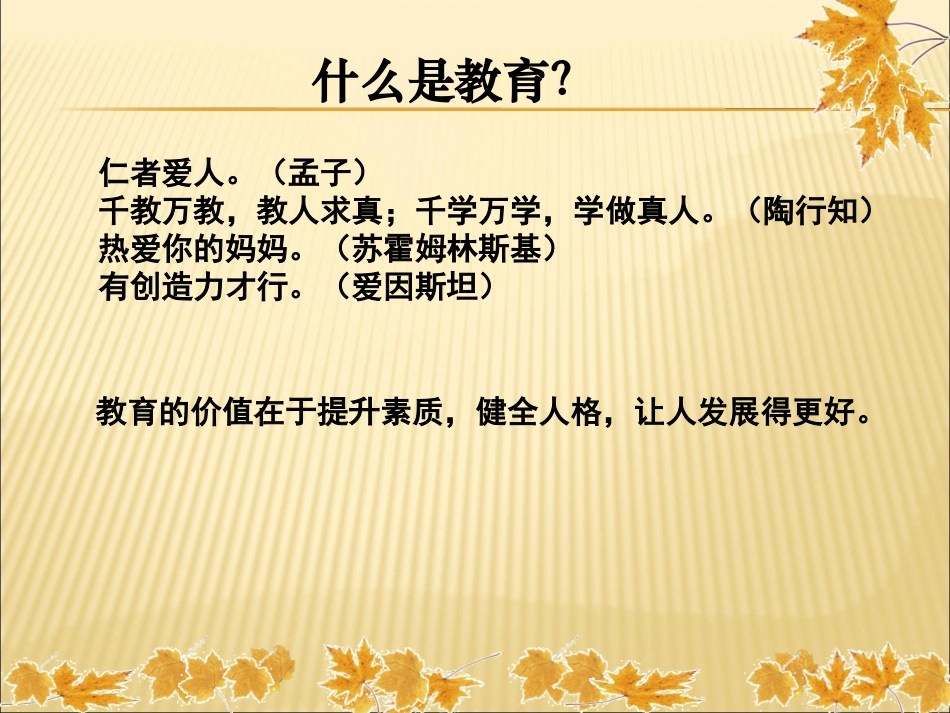 什么是教育?

仁者爱人。（孟子）
千教万教，教人求真；千学万学，学做真人。（陶行知）
热爱你的妈妈。（苏霍姆林斯基）
有创造力才行。（爱因斯坦）

教育的价值在于提升素质，健全人格，让人发展得更好。